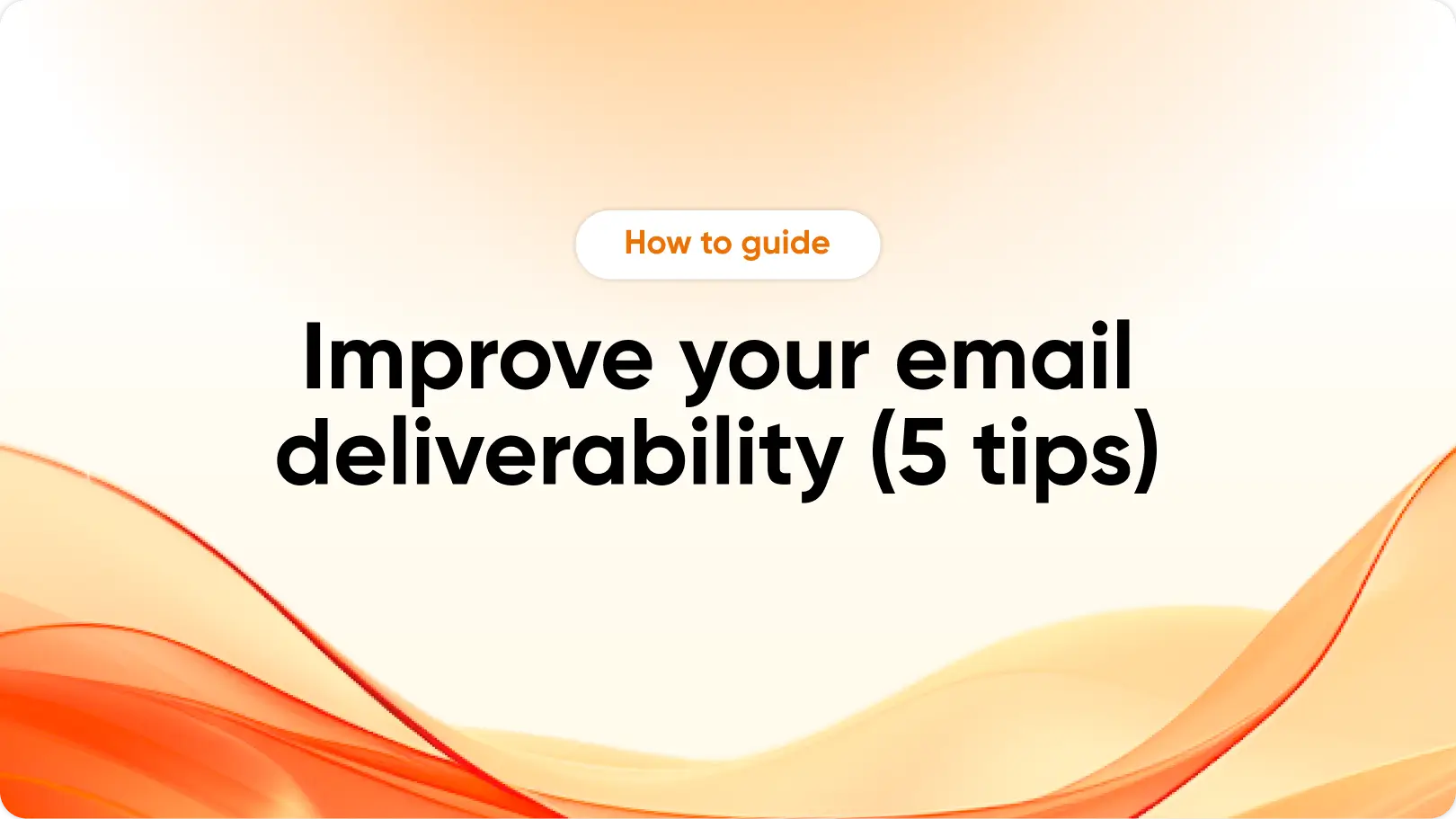 How to guide

Improve your email deliverability (5 tips)